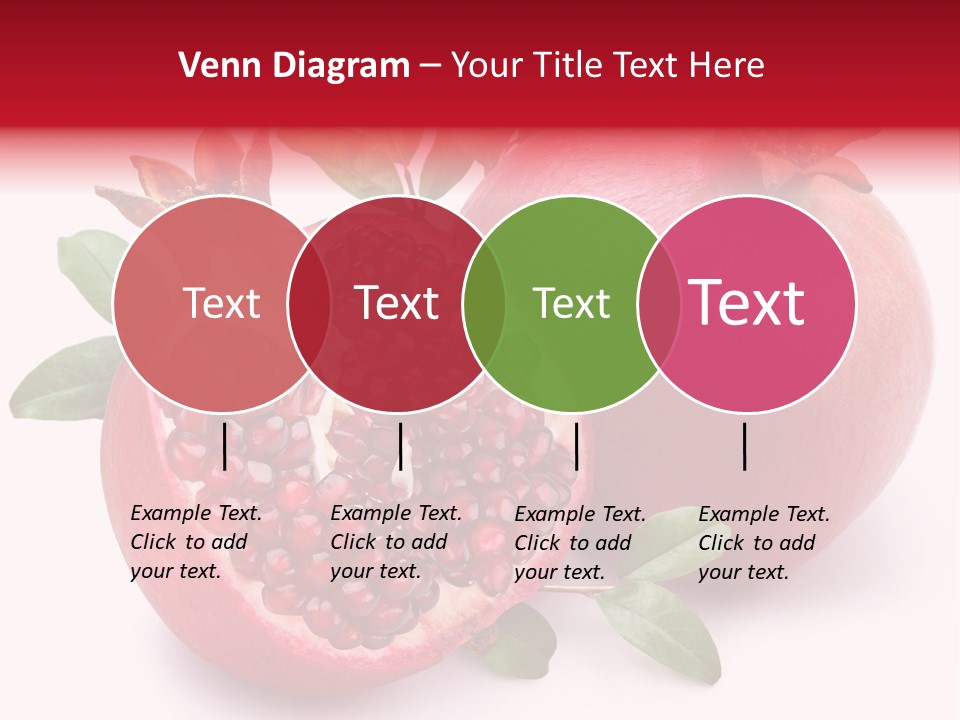 Venn Diagram – Your Title Text Here

Text

Text

Text

Text

Example Text. Click to add your text.

Example Text. Click to add your text.

Example Text. Click to add your text.

Example Text. Click to add your text.